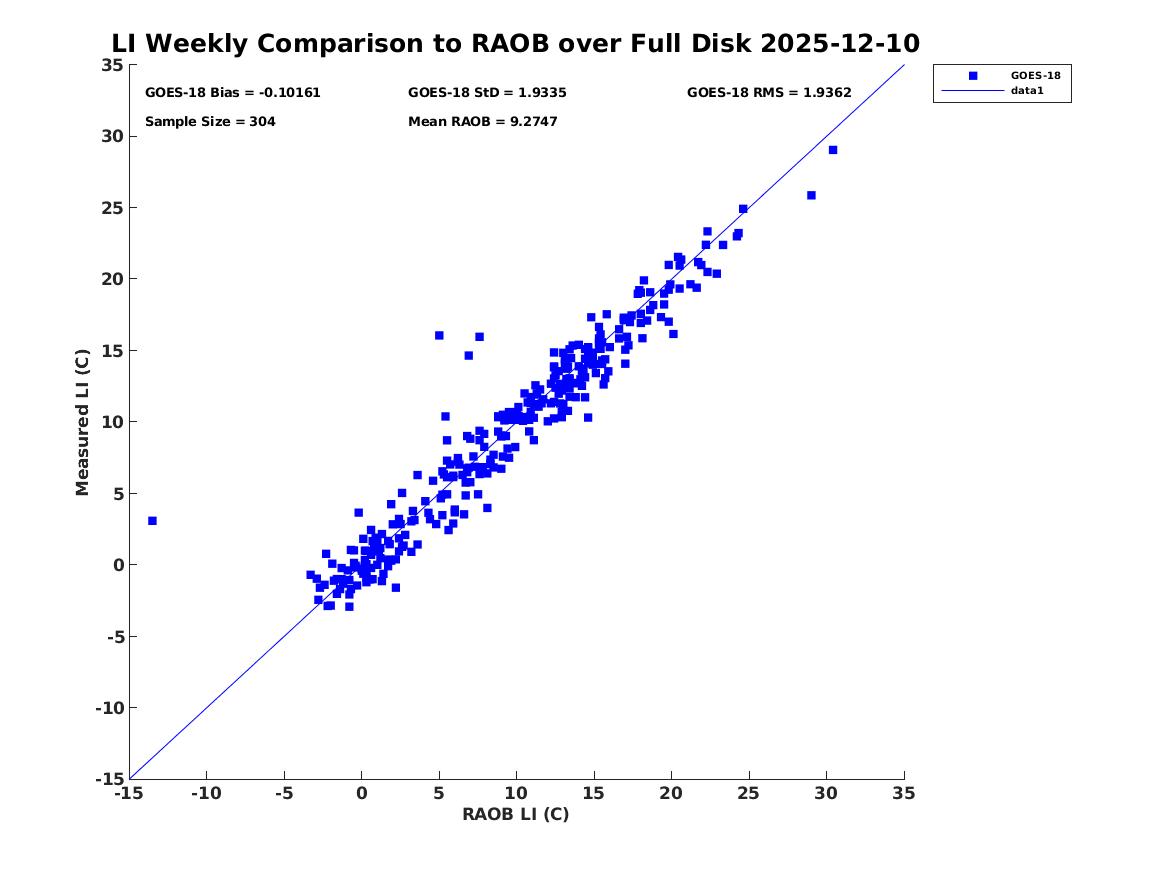 LI Weekly Comparison to RAOB over Full Disk 2025-12-10

GOES-18 Bias = -0.10161
GOES-18 StD = 1.9335
GOES-18 RMS = 1.9362
Sample Size = 304
Mean RAOB = 9.2747

GOES-18
data1

Measured LI (C)
35
30
25
20
15
10
5
0
-5
-10
-15

-15 -10 -5 0 5 10 15 20 25 30 35
RAOB LI (C)